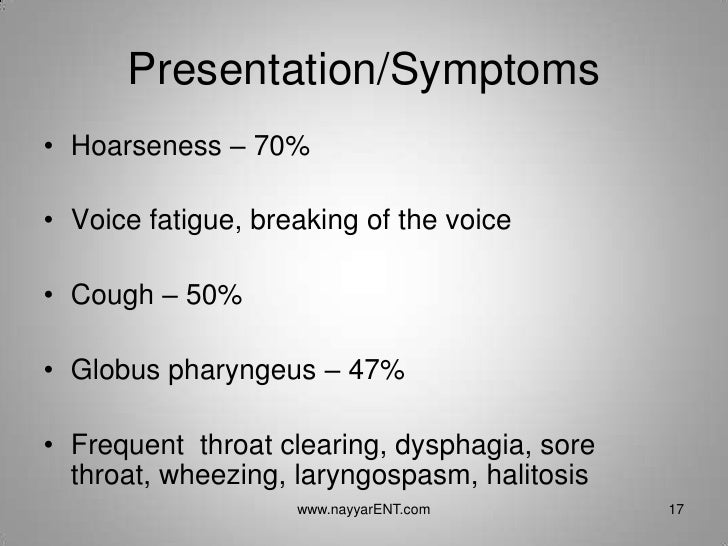 Presentation/Symptoms

• Hoarseness – 70%

• Voice fatigue, breaking of the voice

• Cough – 50%

• Globus pharyngeus – 47%

• Frequent throat clearing, dysphagia, sore throat, wheezing, laryngospasm, halitosis

www.nayyarENT.com

17